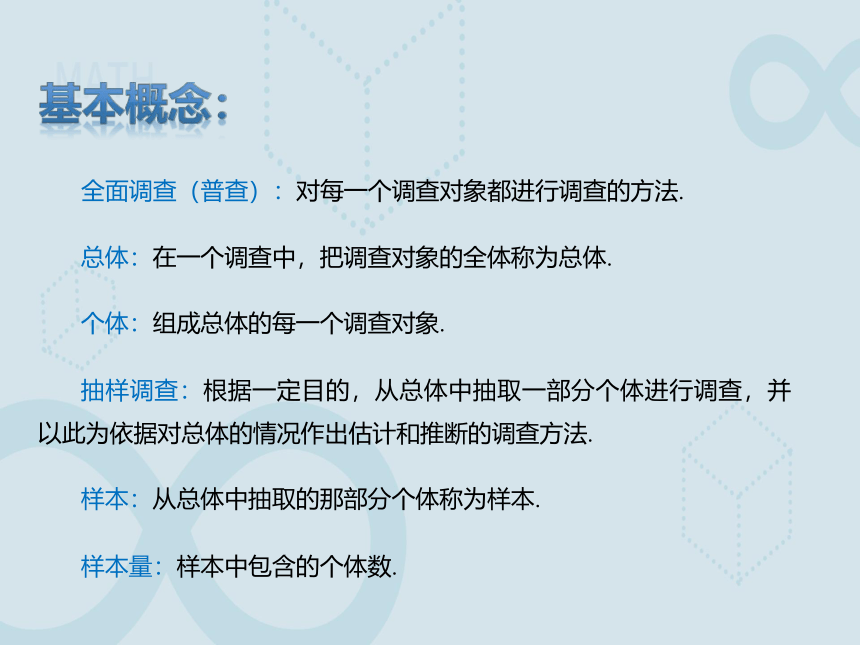 MATH

基本概念：

全面调查（普查）：对每一个调查对象都进行调查的方法.

总体：在一个调查中，把调查对象的全体称为总体.

个体：组成总体的每一个调查对象.

抽样调查：根据一定目的，从总体中抽取一部分个体进行调查，并以此为依据对总体的情况作出估计和推断的调查方法.

样本：从总体中抽取的那部分个体称为样本.

样本量：样本中包含的个体数.